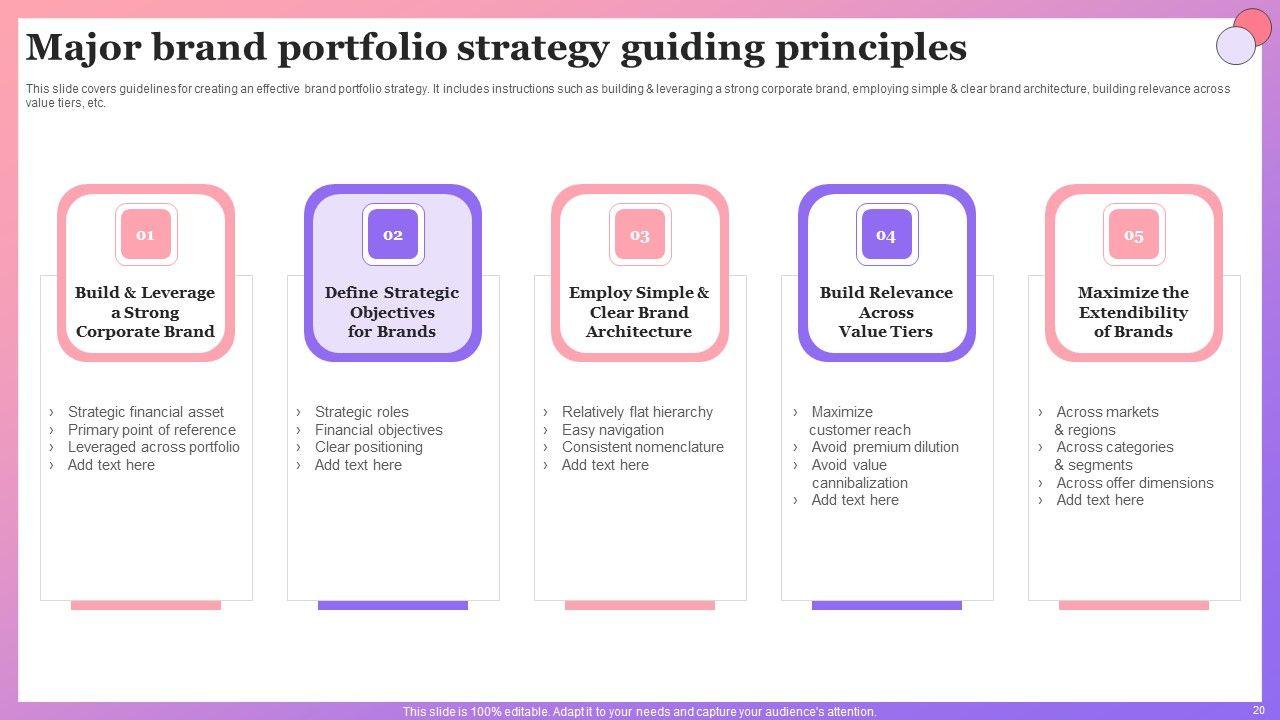 Major brand portfolio strategy guiding principles

This slide covers guidelines for creating an effective brand portfolio strategy. It includes instructions such as building & leveraging a strong corporate brand, employing simple & clear brand architecture, building relevance across value tiers, etc.

01

Build & Leverage a Strong Corporate Brand

› Strategic financial asset
› Primary point of reference
› Leveraged across portfolio
› Add text here

02

Define Strategic Objectives for Brands

› Strategic roles
› Financial objectives
› Clear positioning
› Add text here

03

Employ Simple & Clear Brand Architecture

› Relatively flat hierarchy
› Easy navigation
› Consistent nomenclature
› Add text here

04

Build Relevance Across Value Tiers

› Maximize customer reach
› Avoid premium dilution
› Avoid value cannibalization
› Add text here

05

Maximize the Extendibility of Brands

› Across markets & regions
› Across categories & segments
› Across offer dimensions
› Add text here

This slide is 100% editable. Adapt it to your needs and capture your audience's attention.

20